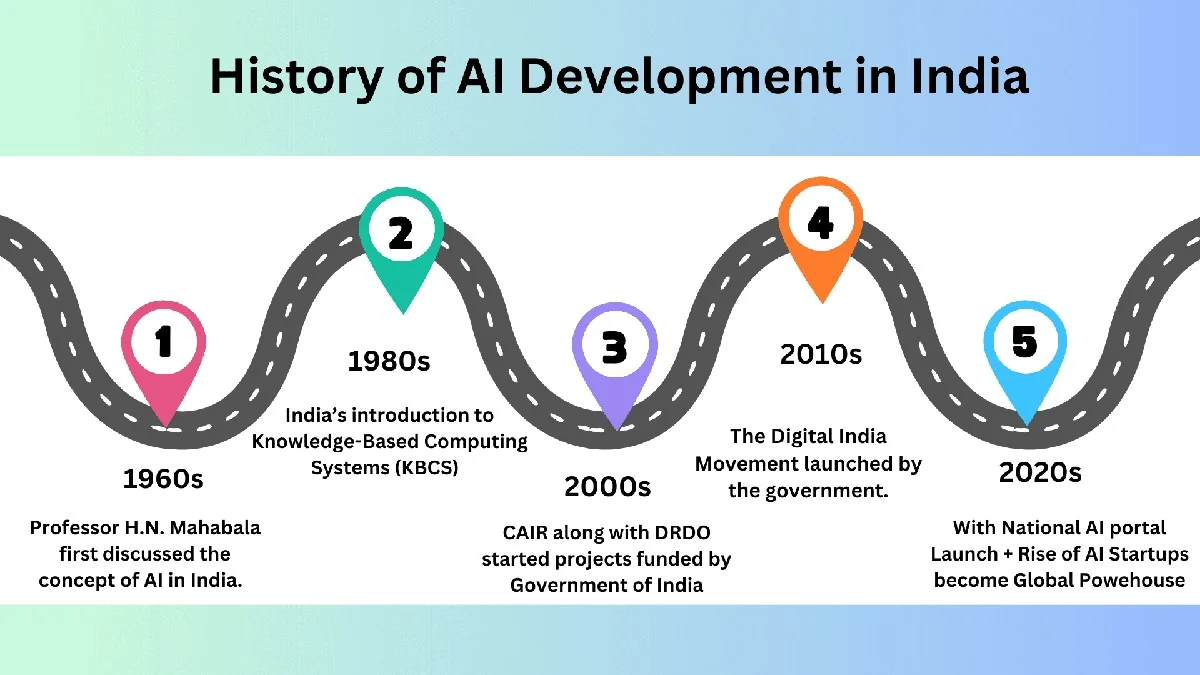 History of AI Development in India

1

1960s

Professor H.N. Mahabala first discussed the concept of AI in India.

2

1980s

India's introduction to Knowledge-Based Computing Systems (KBCS)

3

2000s

CAIR along with DRDO started projects funded by Government of India

4

2010s

The Digital India Movement launched by the government.

5

2020s

With National AI portal Launch + Rise of AI Startups become Global Powehouse